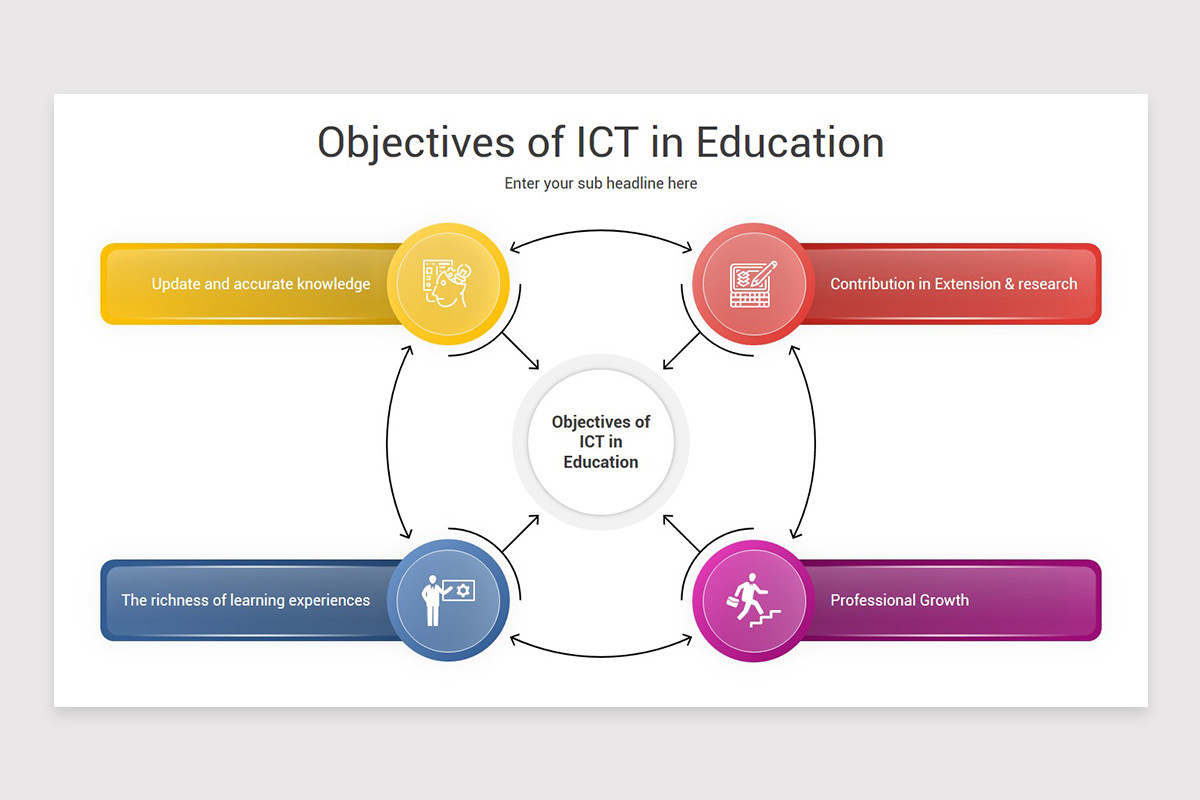 Objectives of ICT in Education

Enter your sub headline here

Update and accurate knowledge

Contribution in Extension & research

Objectives of ICT in Education

The richness of learning experiences

Professional Growth